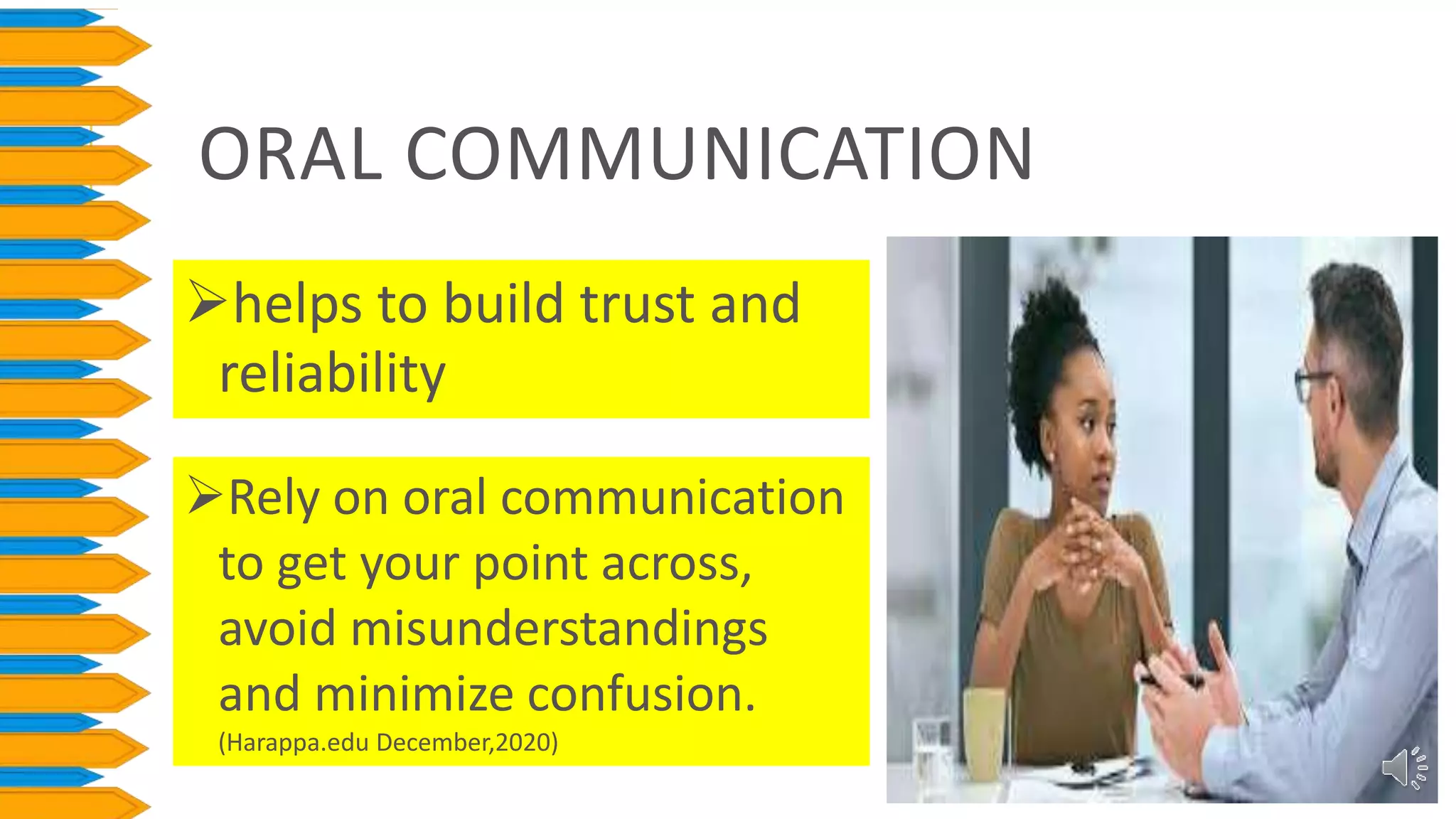 ORAL COMMUNICATION

➢helps to build trust and reliability

➢Rely on oral communication to get your point across, avoid misunderstandings and minimize confusion.
(Harappa.edu December,2020)